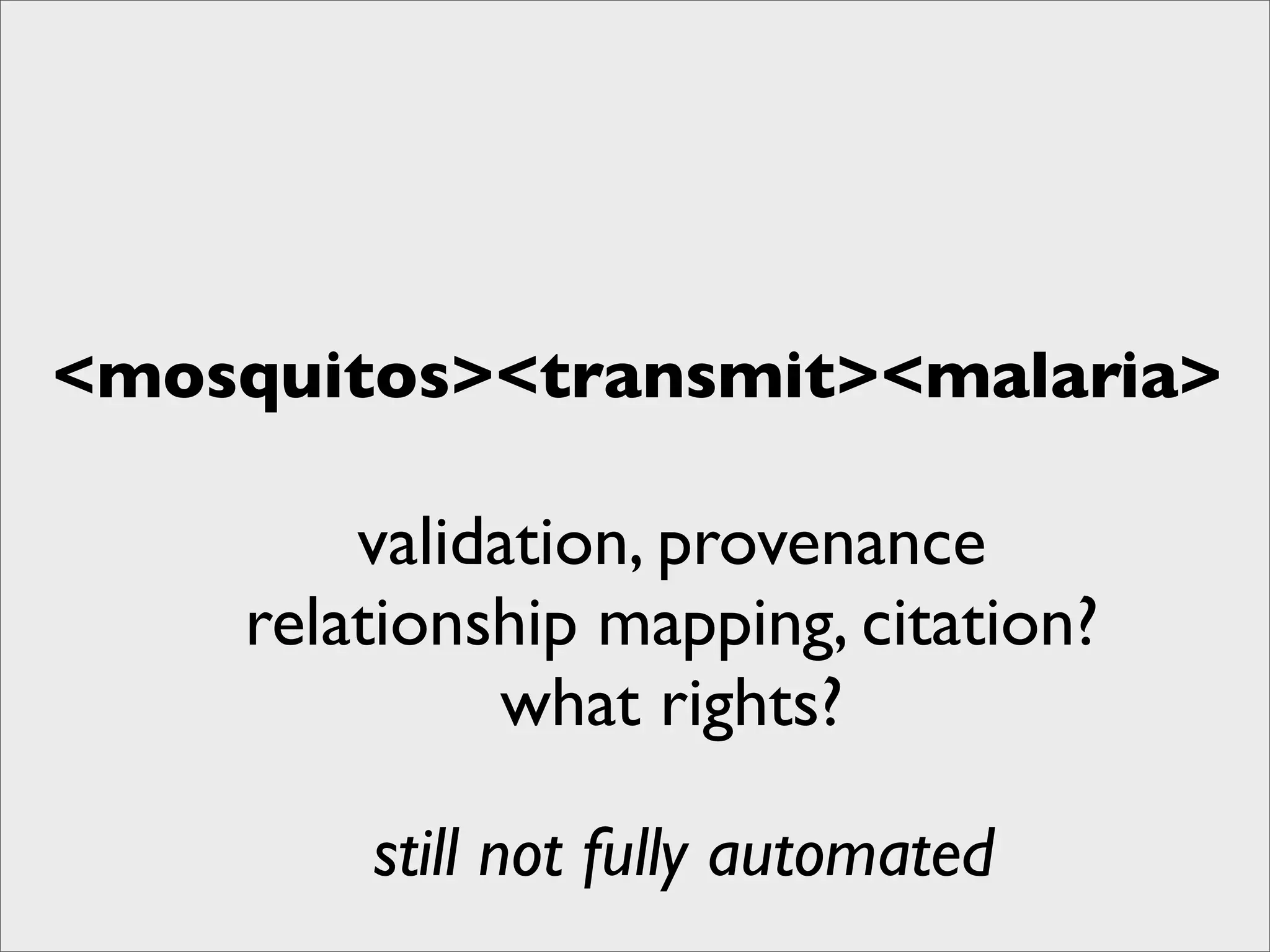 <mosquitos><transmit><malaria>

validation, provenance
relationship mapping, citation?
what rights?

still not fully automated